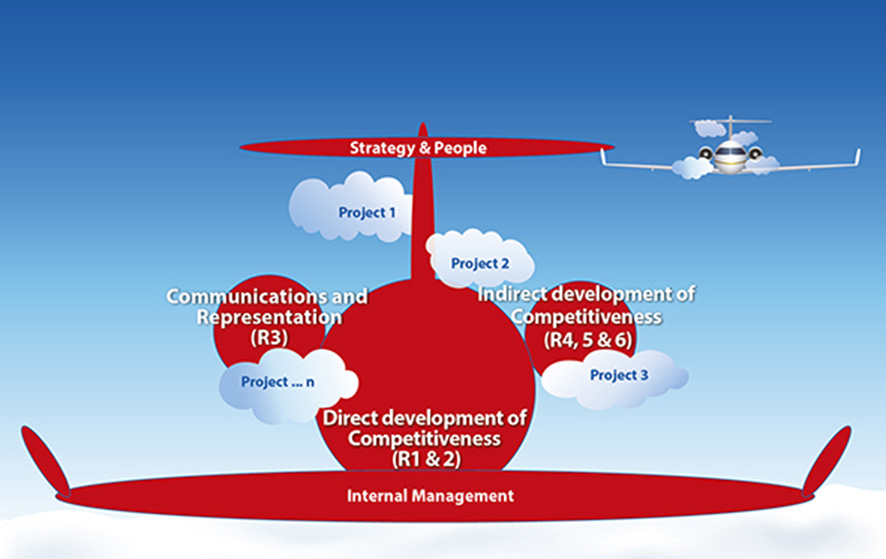 Strategy & People

Project 1

Project 2

Communications and Representation (R3)

Indirect development of Competitiveness (R4, 5 & 6)

Project ... n

Project 3

Direct development of Competitiveness (R1 & 2)

Internal Management